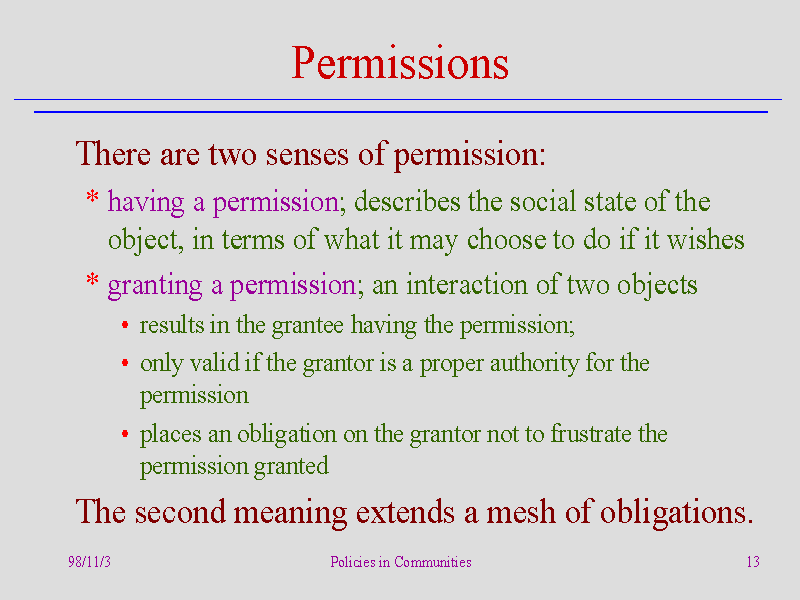 Permissions

There are two senses of permission:

* having a permission; describes the social state of the object, in terms of what it may choose to do if it wishes

* granting a permission; an interaction of two objects

• results in the grantee having the permission;

• only valid if the grantor is a proper authority for the permission

• places an obligation on the grantor not to frustrate the permission granted

The second meaning extends a mesh of obligations.

98/11/3

Policies in Communities

13